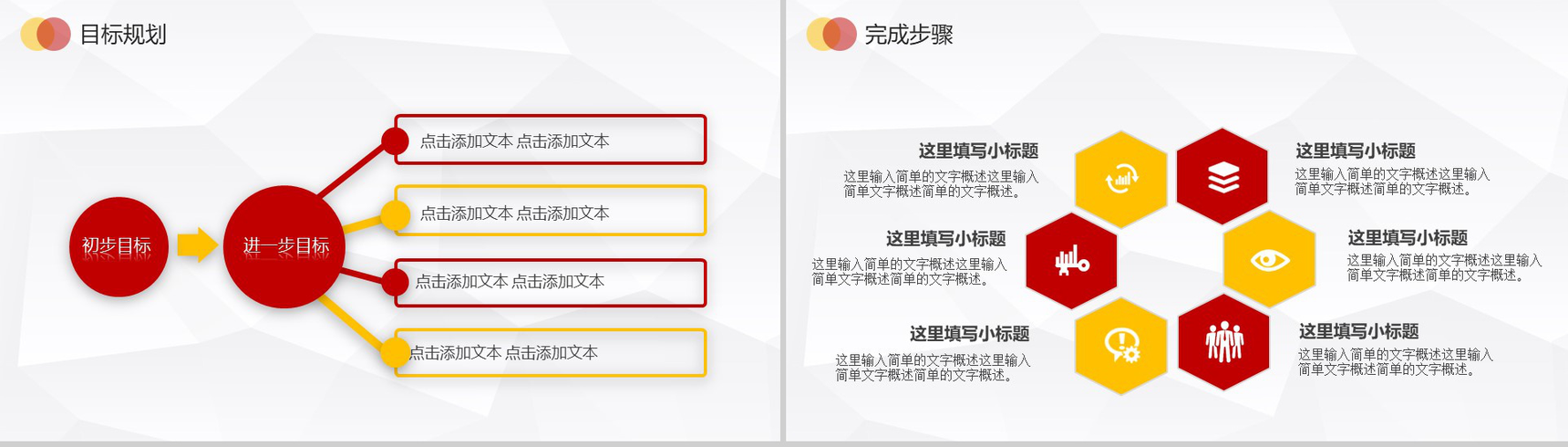 目标规划

初步目标

进一步目标

点击添加文本 点击添加文本

点击添加文本 点击添加文本

点击添加文本 点击添加文本

点击添加文本 点击添加文本

完成步骤

这里填写小标题
这里输入简单的文字概述这里输入简单文字概述简单的文字概述。

这里填写小标题
这里输入简单的文字概述这里输入简单文字概述简单的文字概述。

这里填写小标题
这里输入简单的文字概述这里输入简单文字概述简单的文字概述。

这里填写小标题
这里输入简单的文字概述这里输入简单文字概述简单的文字概述。

这里填写小标题
这里输入简单的文字概述这里输入简单文字概述简单的文字概述。

这里填写小标题
这里输入简单的文字概述这里输入简单文字概述简单的文字概述。